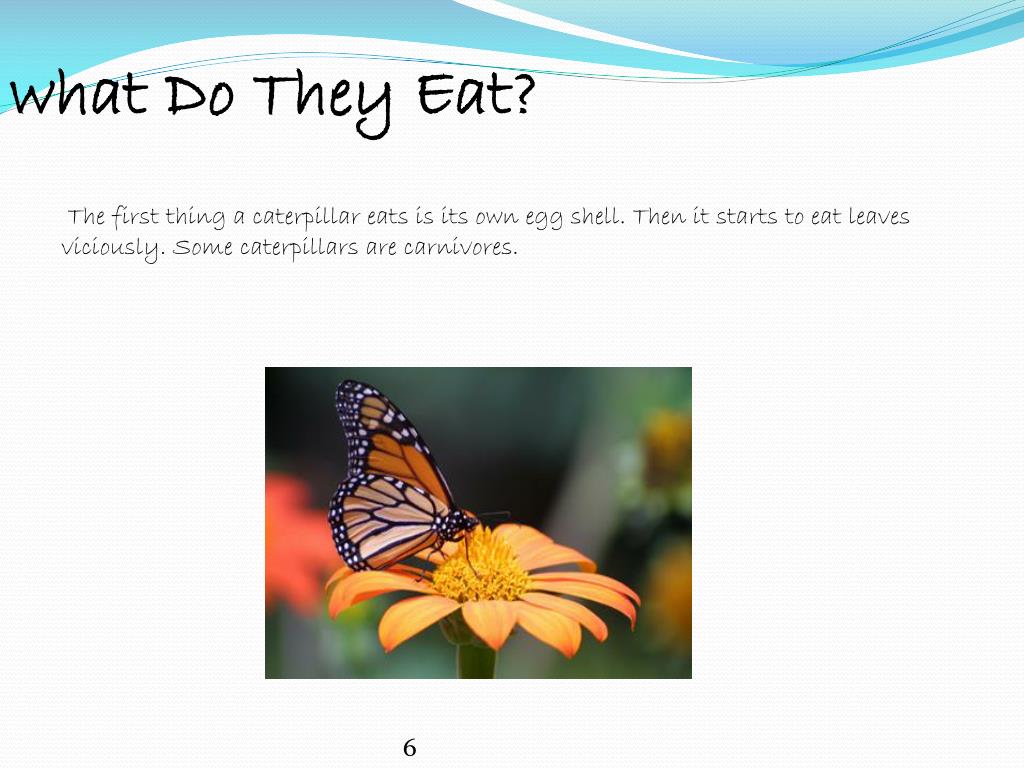 What Do They Eat?

The first thing a caterpillar eats is its own egg shell. Then it starts to eat leaves viciously. Some caterpillars are carnivores.

6